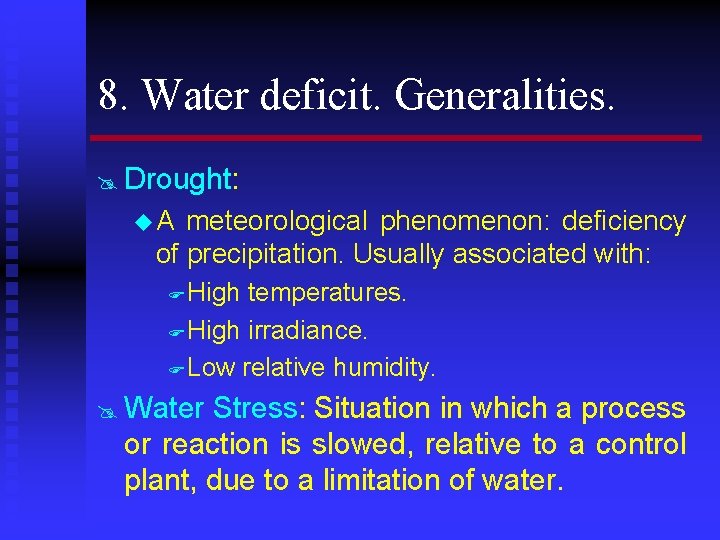 8. Water deficit. Generalities.

Drought:

A meteorological phenomenon: deficiency of precipitation. Usually associated with:

High temperatures.

High irradiance.

Low relative humidity.

Water Stress: Situation in which a process or reaction is slowed, relative to a control plant, due to a limitation of water.